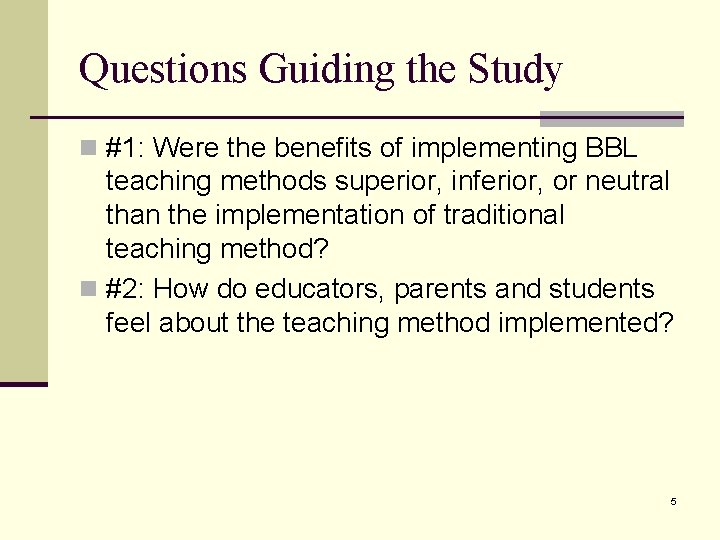 Questions Guiding the Study

#1: Were the benefits of implementing BBL teaching methods superior, inferior, or neutral than the implementation of traditional teaching method?

#2: How do educators, parents and students feel about the teaching method implemented?

5